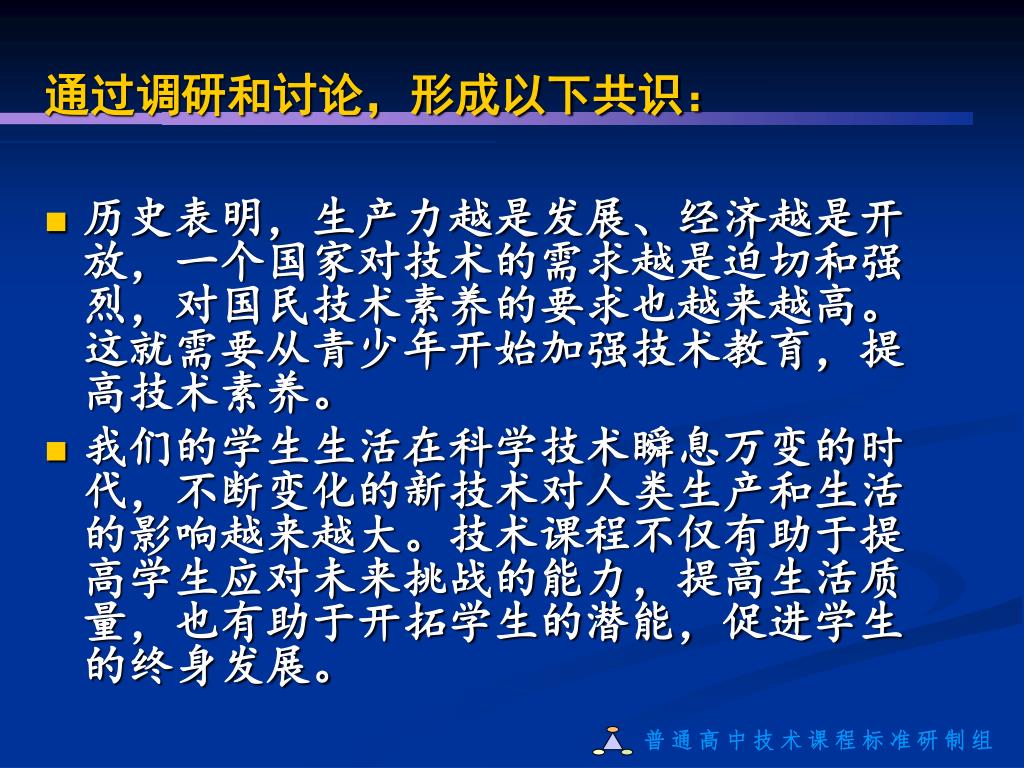 通过调研和讨论，形成以下共识：

历史表明，生产力越是发展、经济越是开放，一个国家对技术的需求越是迫切和强烈，对国民技术素养的要求也越来越高。这就需要从青少年开始加强技术教育，提高技术素养。

我们的学生生活在科学技术瞬息万变的时代，不断变化的新技术对人类生产和生活的影响越来越大。技术课程不仅有助于提高学生应对未来挑战的能力，提高生活质量，也有助于开拓学生的潜能，促进学生的终身发展。

普通高中技术课程标准研制组